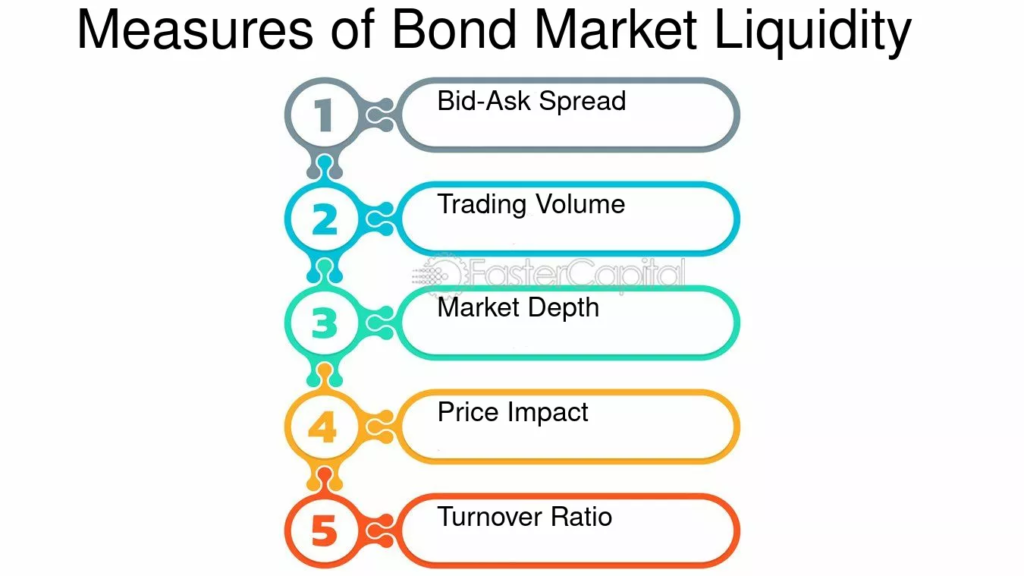 Measures of Bond Market Liquidity

1 Bid-Ask Spread

2 Trading Volume

FasterCapital

3 Market Depth

4 Price Impact

5 Turnover Ratio